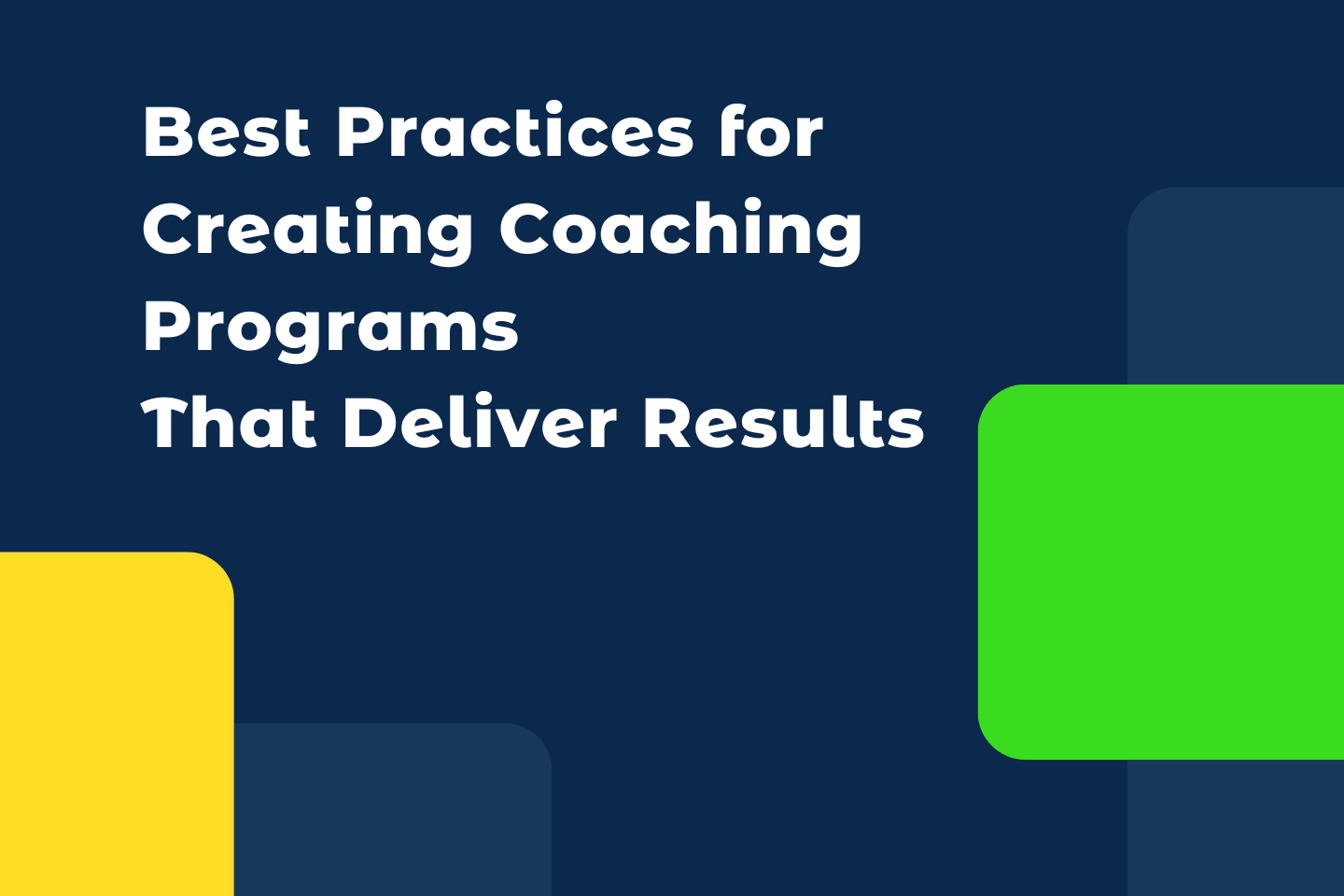 Best Practices for Creating Coaching Programs That Deliver Results